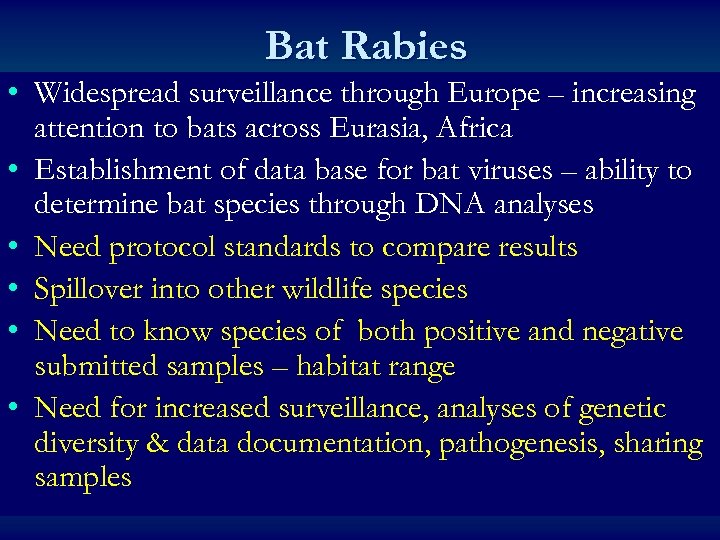 Bat Rabies

• Widespread surveillance through Europe – increasing attention to bats across Eurasia, Africa
• Establishment of data base for bat viruses – ability to determine bat species through DNA analyses
• Need protocol standards to compare results
• Spillover into other wildlife species
• Need to know species of both positive and negative submitted samples – habitat range
• Need for increased surveillance, analyses of genetic diversity & data documentation, pathogenesis, sharing samples